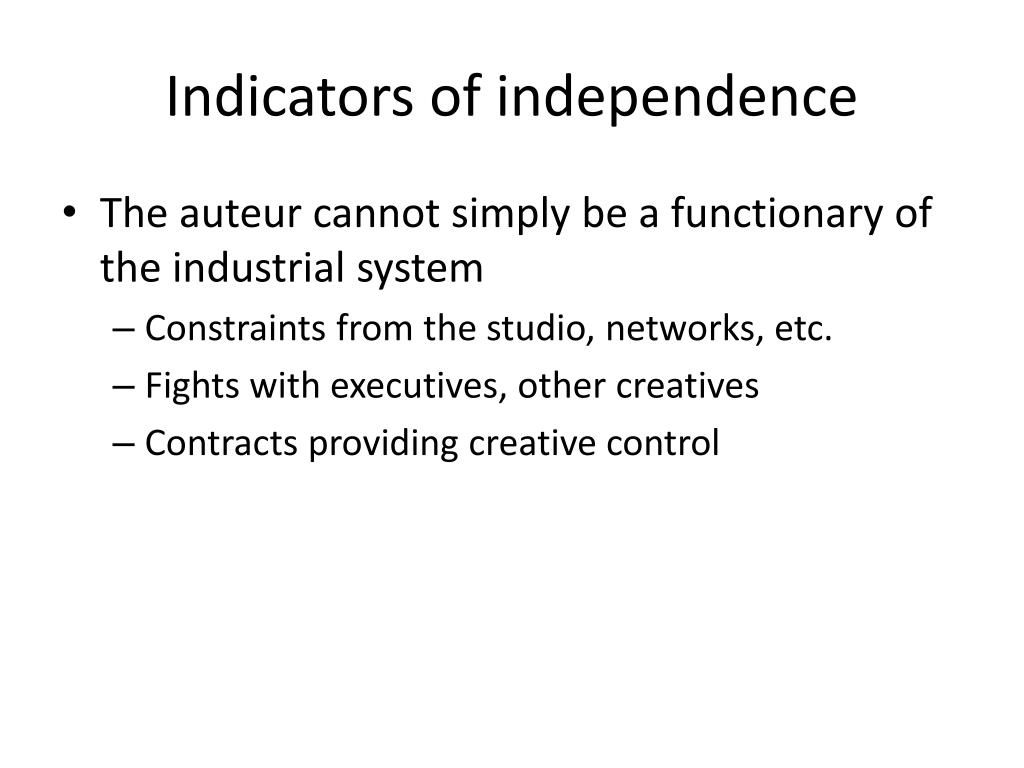 Indicators of independence

• The auteur cannot simply be a functionary of the industrial system
– Constraints from the studio, networks, etc.
– Fights with executives, other creatives
– Contracts providing creative control